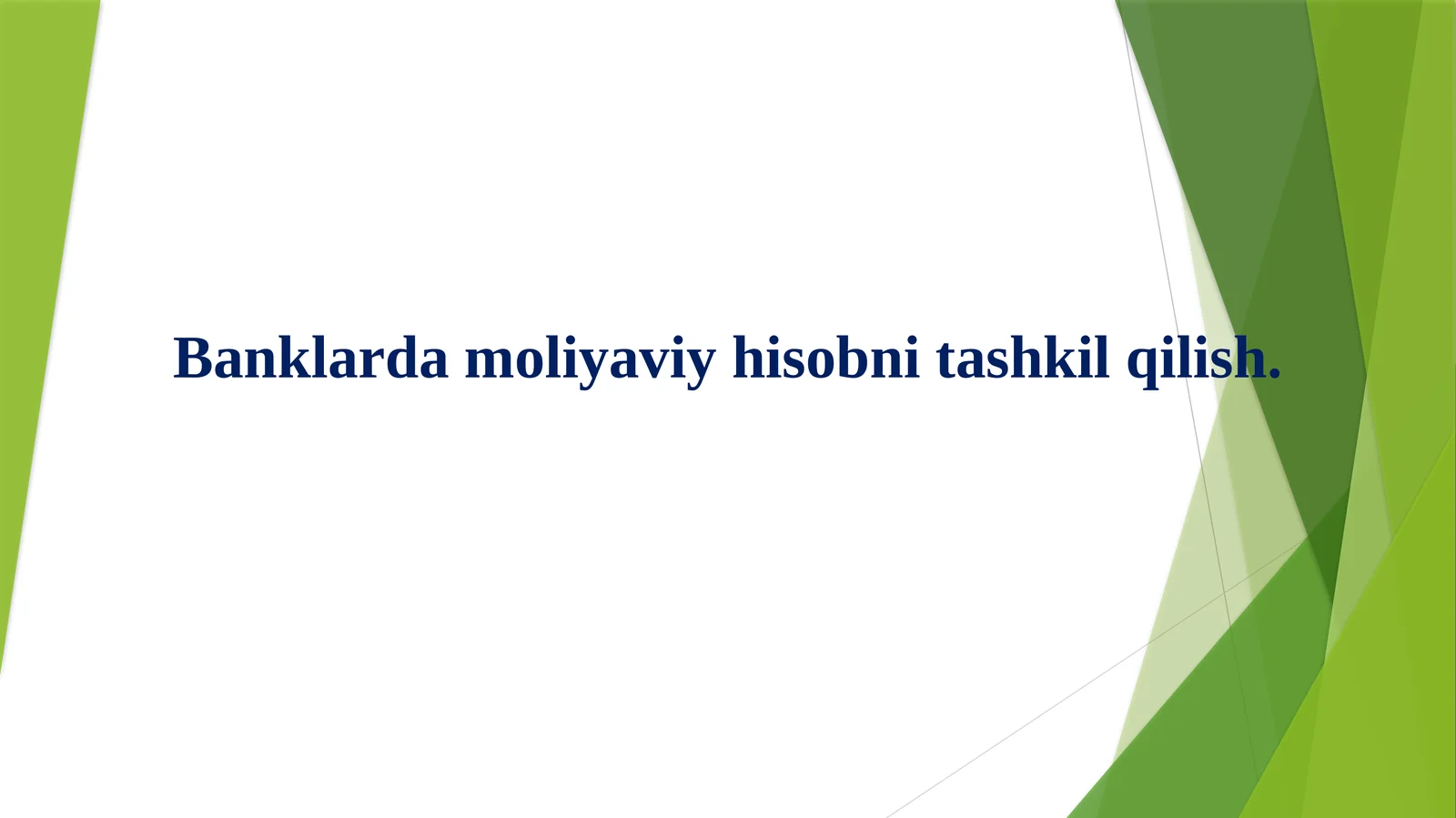 Banklarda moliyaviy hisobni tashkil qilish.